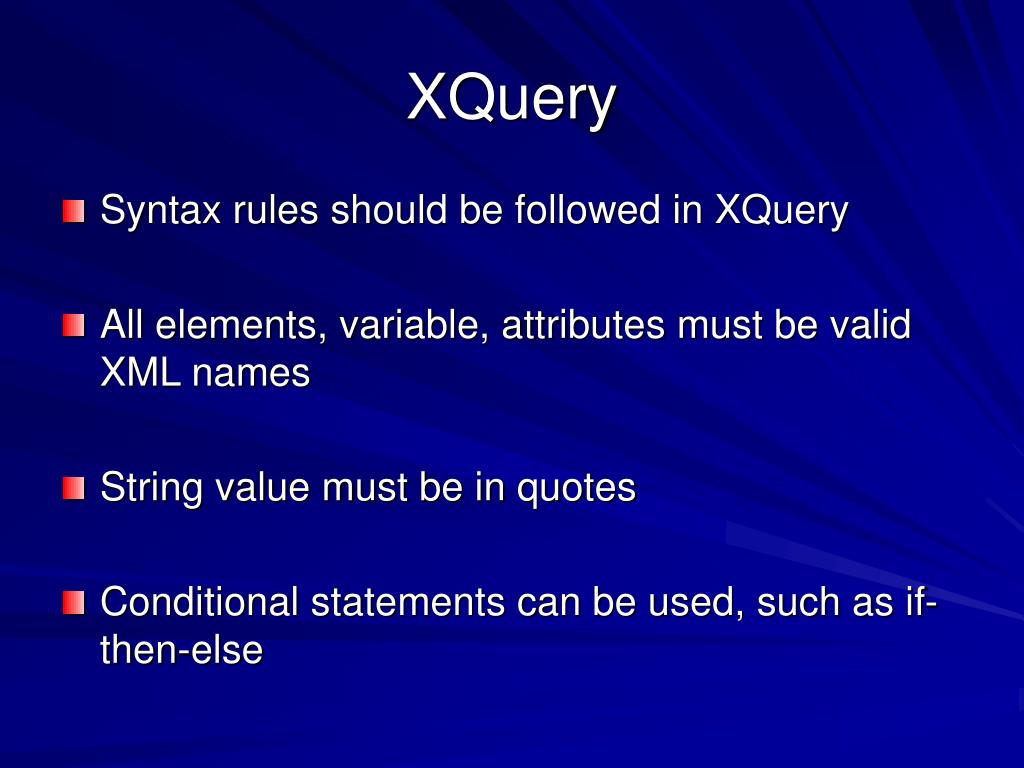 XQuery

Syntax rules should be followed in XQuery

All elements, variable, attributes must be valid XML names

String value must be in quotes

Conditional statements can be used, such as if-then-else